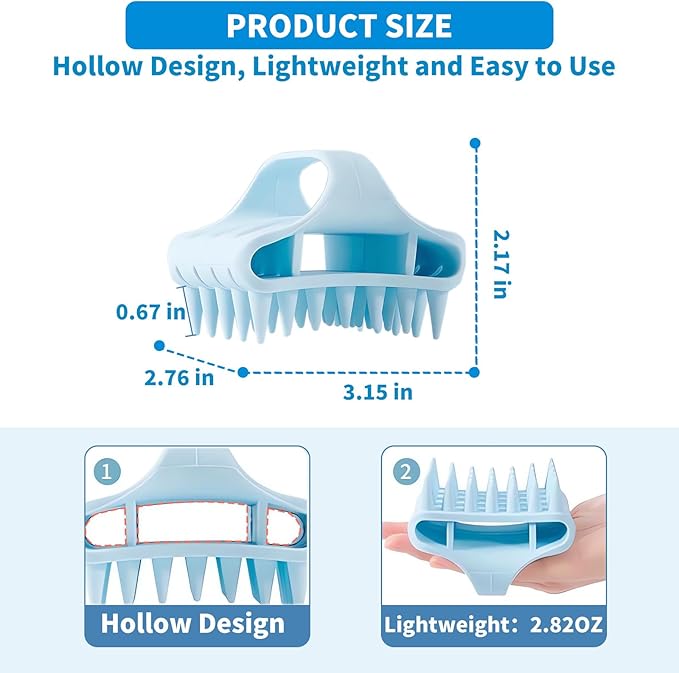 PRODUCT SIZE
Hollow Design, Lightweight and Easy to Use

2.17 in
0.67 in
2.76 in
3.15 in

1
Hollow Design

2
Lightweight: 2.82OZ